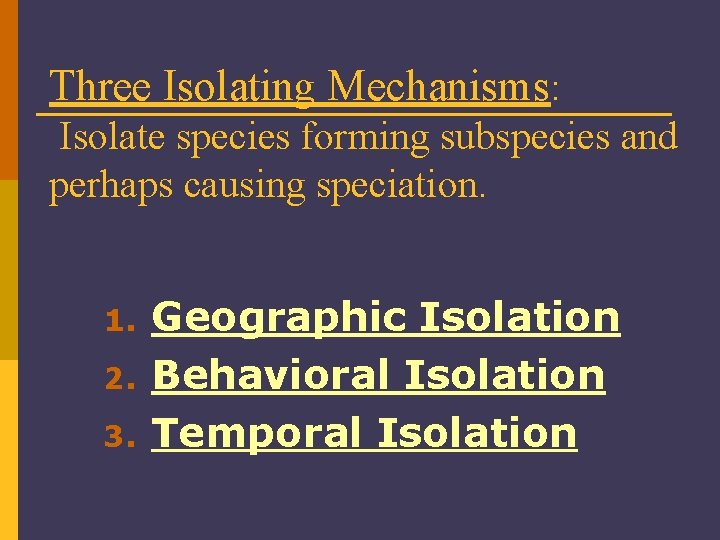 Three Isolating Mechanisms:
Isolate species forming subspecies and perhaps causing speciation.

1. Geographic Isolation
2. Behavioral Isolation
3. Temporal Isolation